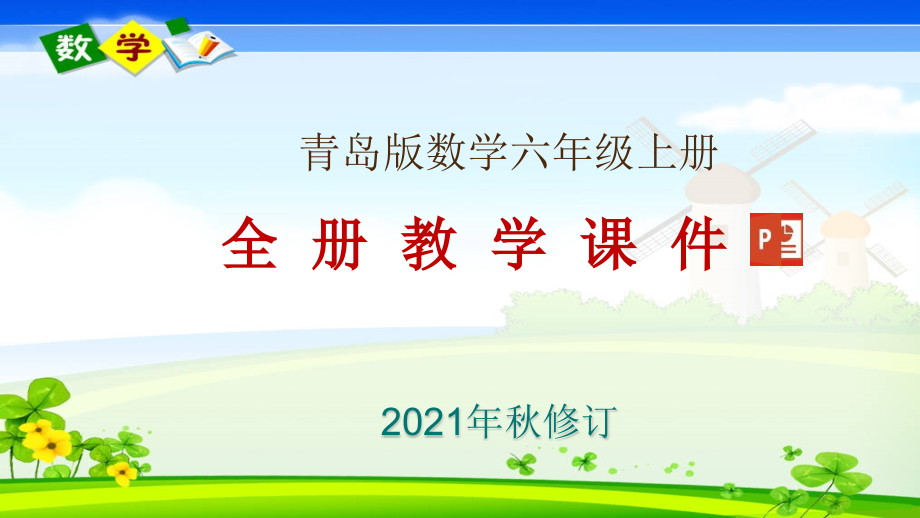 数学

青岛版数学六年级上册

全 册 教 学 课 件

2021年秋修订